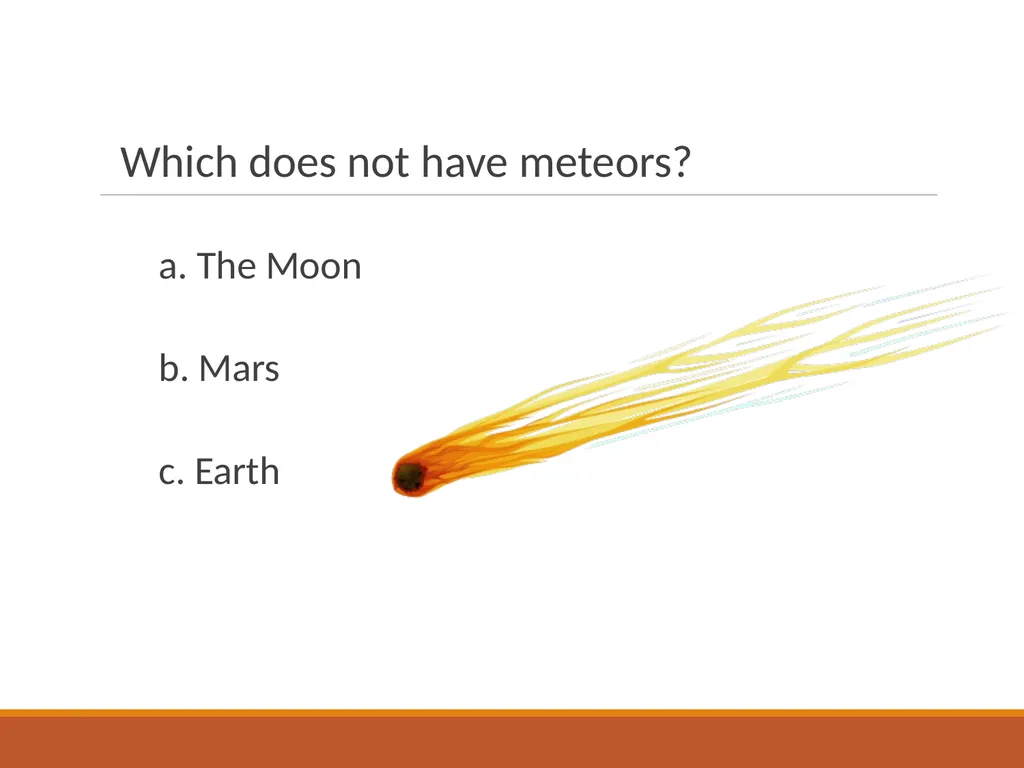 Which does not have meteors?

a. The Moon

b. Mars

c. Earth